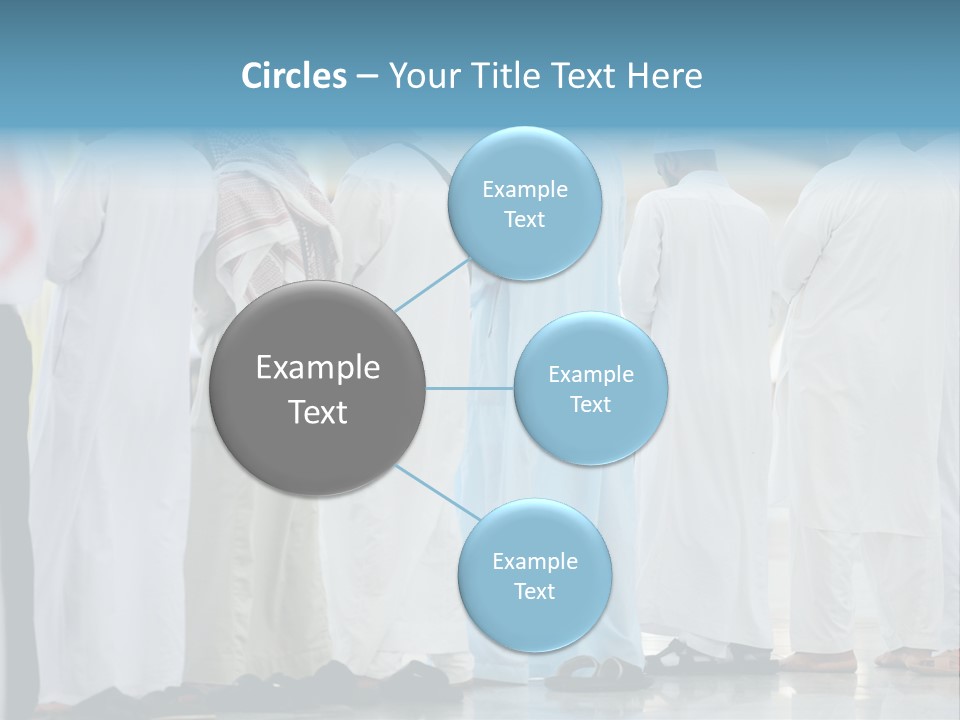 Circles – Your Title Text Here

Example Text

Example Text

Example Text

Example Text